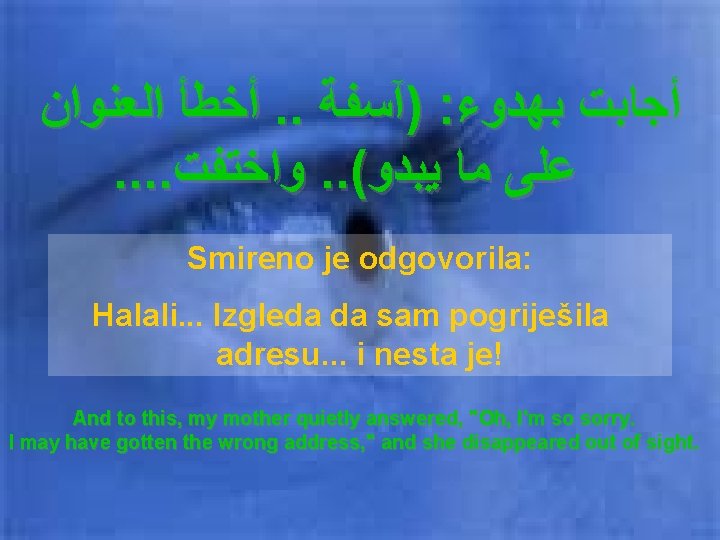 أجابت بهدوء: (آسفة .. أخطأ العنوان على ما يبدو).. واختفت....

Smireno je odgovorila:

Halali... Izgleda da sam pogriješila adresu... i nesta je!

And to this, my mother quietly answered, "Oh, I'm so sorry. I may have gotten the wrong address," and she disappeared out of sight.